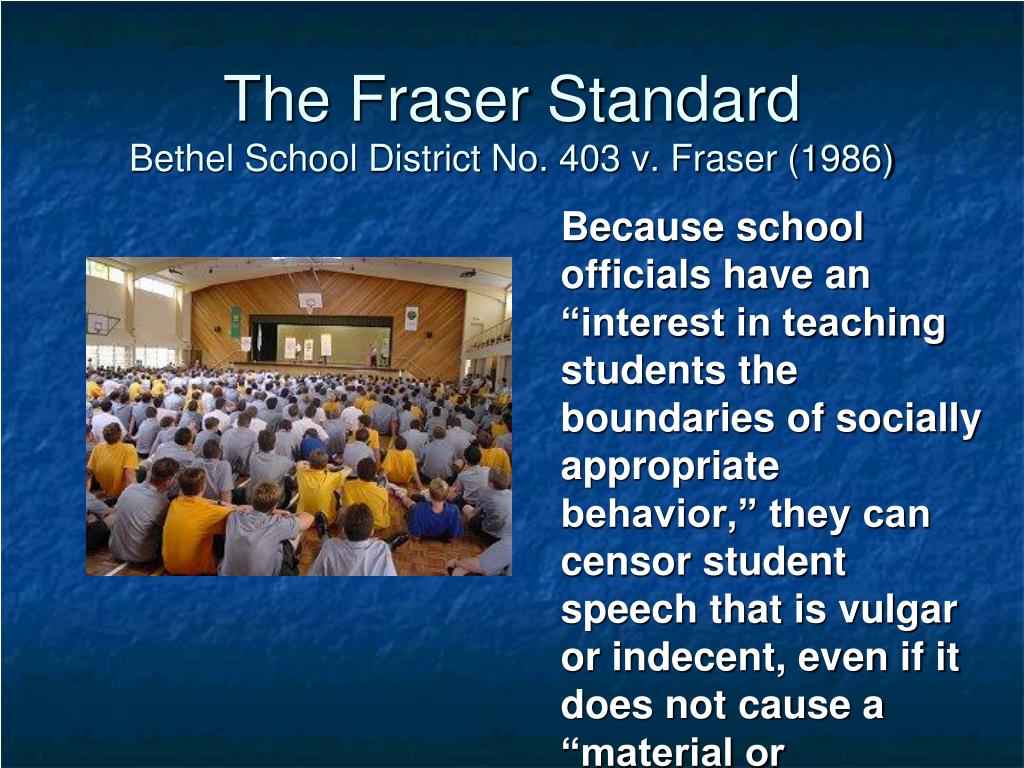 The Fraser Standard
Bethel School District No. 403 v. Fraser (1986)

Because school officials have an “interest in teaching students the boundaries of socially appropriate behavior,” they can censor student speech that is vulgar or indecent, even if it does not cause a “material or